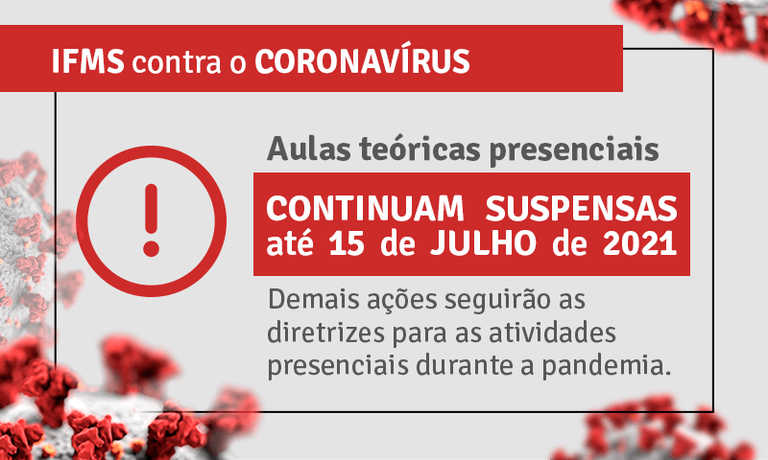 IFMS contra o CORONAVÍRUS

!

Aulas teóricas presenciais

CONTINUAM SUSPENSAS até 15 de JULHO de 2021

Demais ações seguirão as diretrizes para as atividades presenciais durante a pandemia.